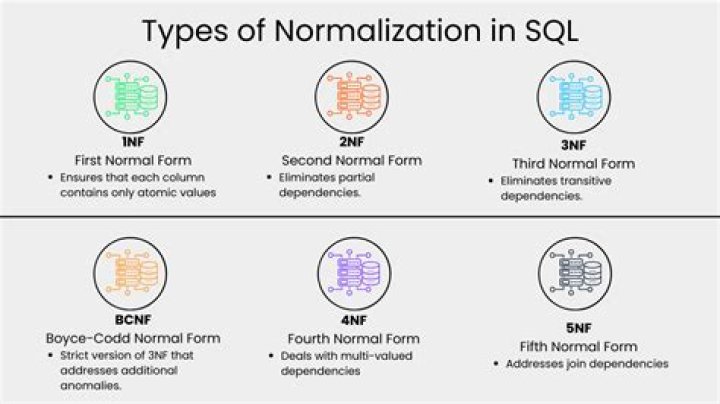 Types of Normalization in SQL

1NF
First Normal Form
• Ensures that each column contains only atomic values

2NF
Second Normal Form
• Eliminates partial dependencies.

3NF
Third Normal Form
• Eliminates transitive dependencies.

BCNF
Boyce-Codd Normal Form
• Strict version of 3NF that addresses additional anomalies.

4NF
Fourth Normal Form
• Deals with multi-valued dependencies

5NF
Fifth Normal Form
• Addresses join dependencies